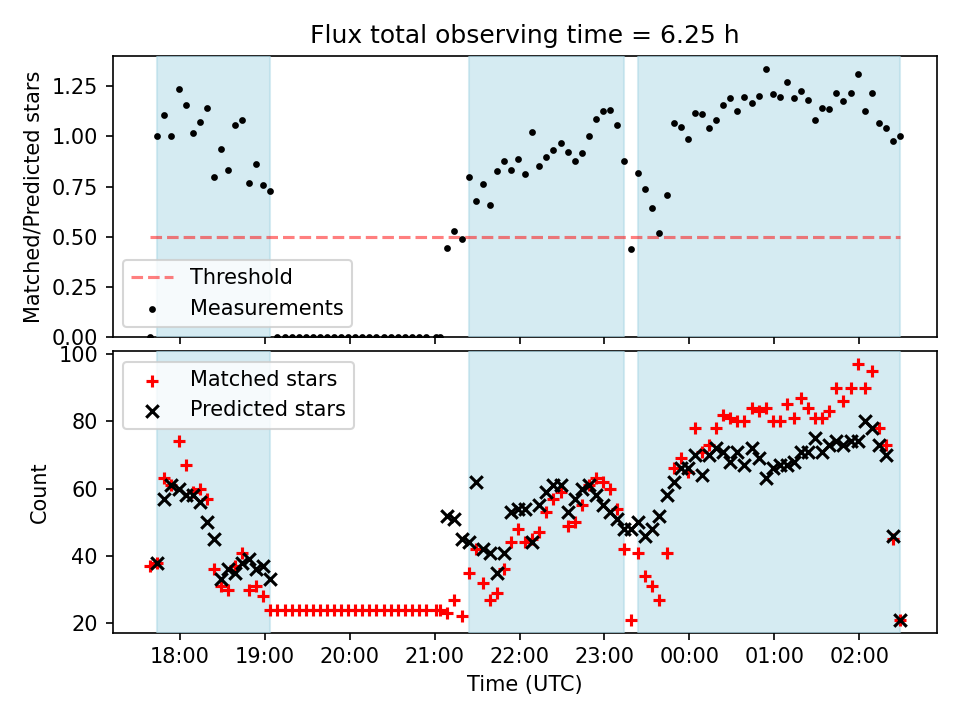 Flux total observing time = 6.25 h

Matched/Predicted stars

1.25
1.00
0.75
0.50
0.25
0.00

Threshold
Measurements

Count

100
80
60
40
20

Matched stars
Predicted stars

18:00
19:00
20:00
21:00
22:00
23:00
00:00
01:00
02:00

Time (UTC)